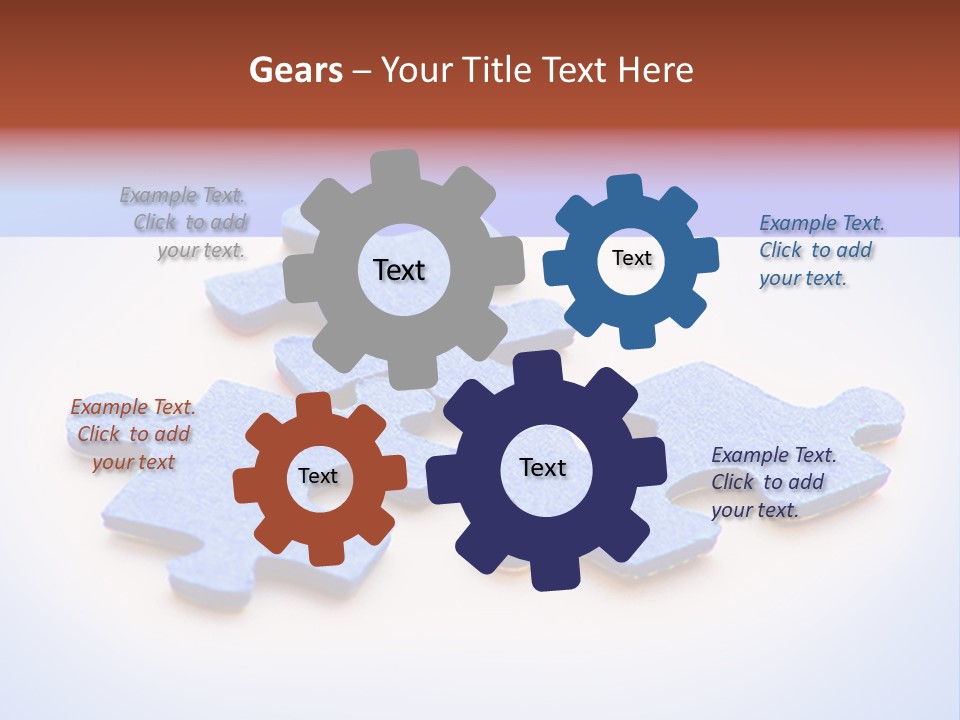 Gears – Your Title Text Here

Example Text. Click to add your text.

Text

Text

Example Text. Click to add your text.

Example Text. Click to add your text

Text

Text

Example Text. Click to add your text.